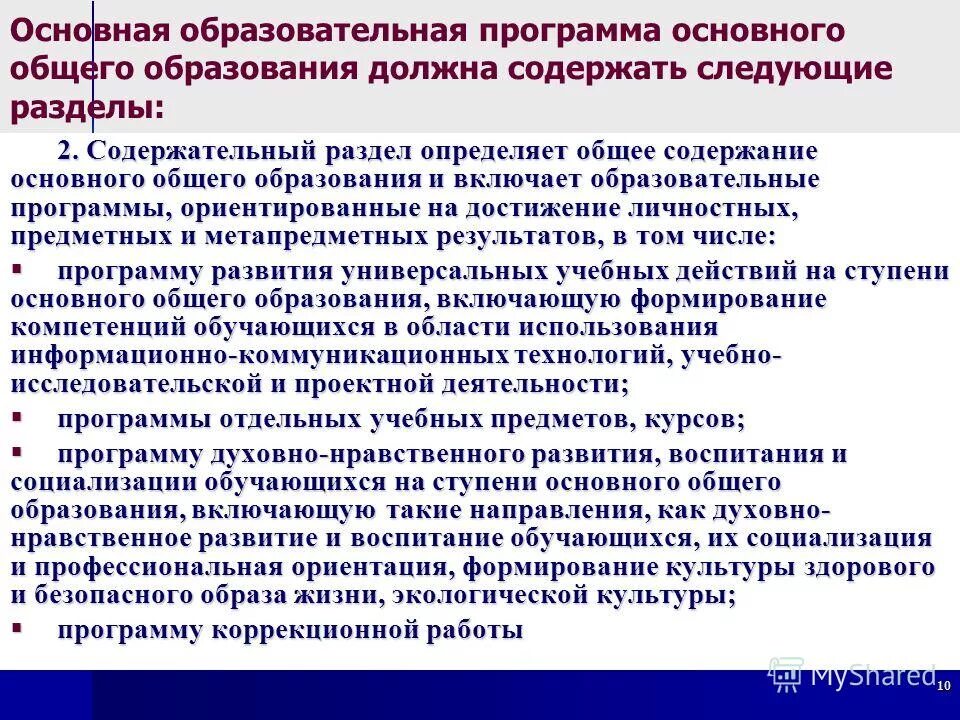 Основная образовательная программа основного общего образования должна содержать следующие разделы:

2. Содержательный раздел определяет общее содержание основного общего образования и включает образовательные программы, ориентированные на достижение личностных, предметных и метапредметных результатов, в том числе:

▪ программу развития универсальных учебных действий на ступени основного общего образования, включающую формирование компетенций обучающихся в области использования информационно-коммуникационных технологий, учебно-исследовательской и проектной деятельности;

▪ программы отдельных учебных предметов, курсов;

▪ программу духовно-нравственного развития, воспитания и социализации обучающихся на ступени основного общего образования, включающую такие направления, как духовно-нравственное развитие и воспитание обучающихся, их социализация и профессиональная ориентация, формирование культуры здорового и безопасного образа жизни, экологической культуры;

▪ программу коррекционной работы

MyShared

10